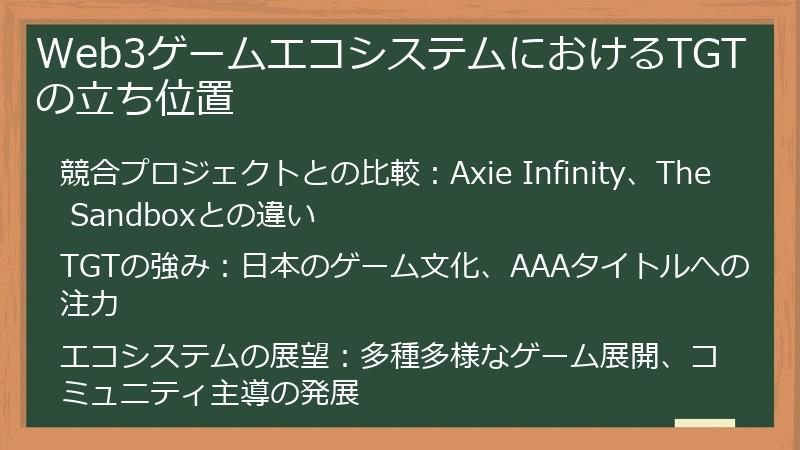 Web3ゲームエコシステムにおけるTGTの立ち位置

競合プロジェクトとの比較：Axie Infinity、The Sandboxとの違い

TGTの強み：日本のゲーム文化、AAAタイトルへの注力

エコシステムの展望：多種多様なゲーム展開、コミュニティ主導の発展